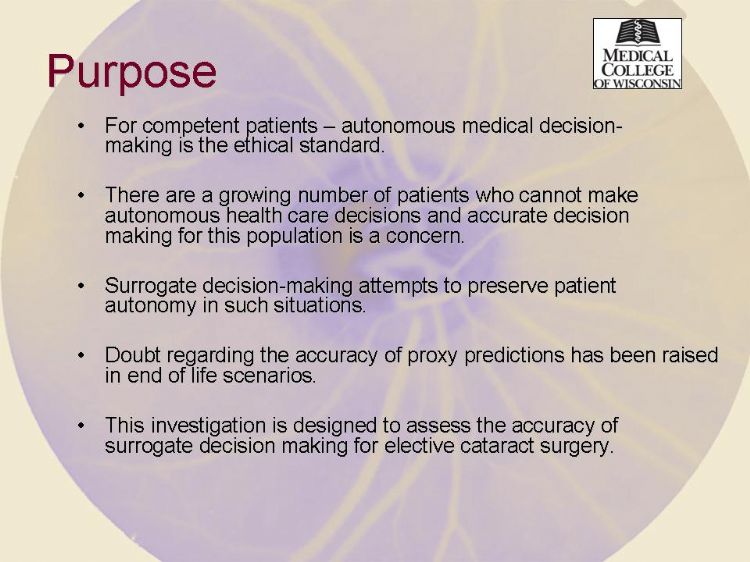 Purpose

MEDICAL COLLEGE OF WISCONSIN

• For competent patients – autonomous medical decision-making is the ethical standard.

• There are a growing number of patients who cannot make autonomous health care decisions and accurate decision making for this population is a concern.

• Surrogate decision-making attempts to preserve patient autonomy in such situations.

• Doubt regarding the accuracy of proxy predictions has been raised in end of life scenarios.

• This investigation is designed to assess the accuracy of surrogate decision making for elective cataract surgery.